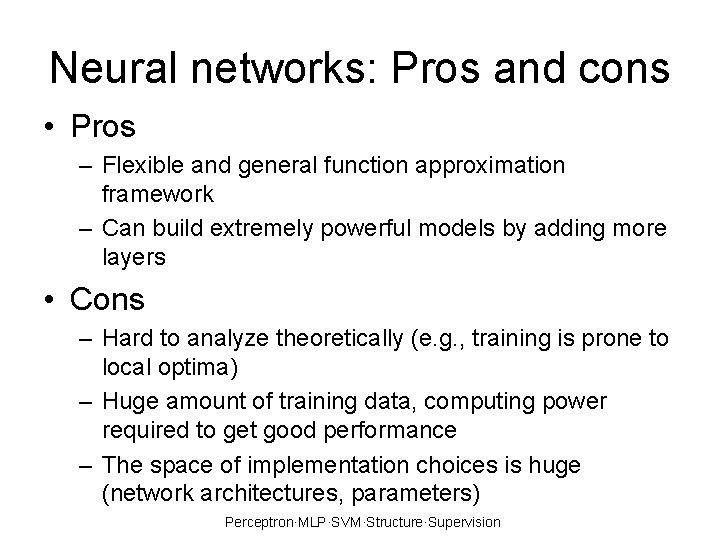 Neural networks: Pros and cons

• Pros
– Flexible and general function approximation framework
– Can build extremely powerful models by adding more layers

• Cons
– Hard to analyze theoretically (e.g., training is prone to local optima)
– Huge amount of training data, computing power required to get good performance
– The space of implementation choices is huge (network architectures, parameters)

Perceptron·MLP·SVM·Structure·Supervision